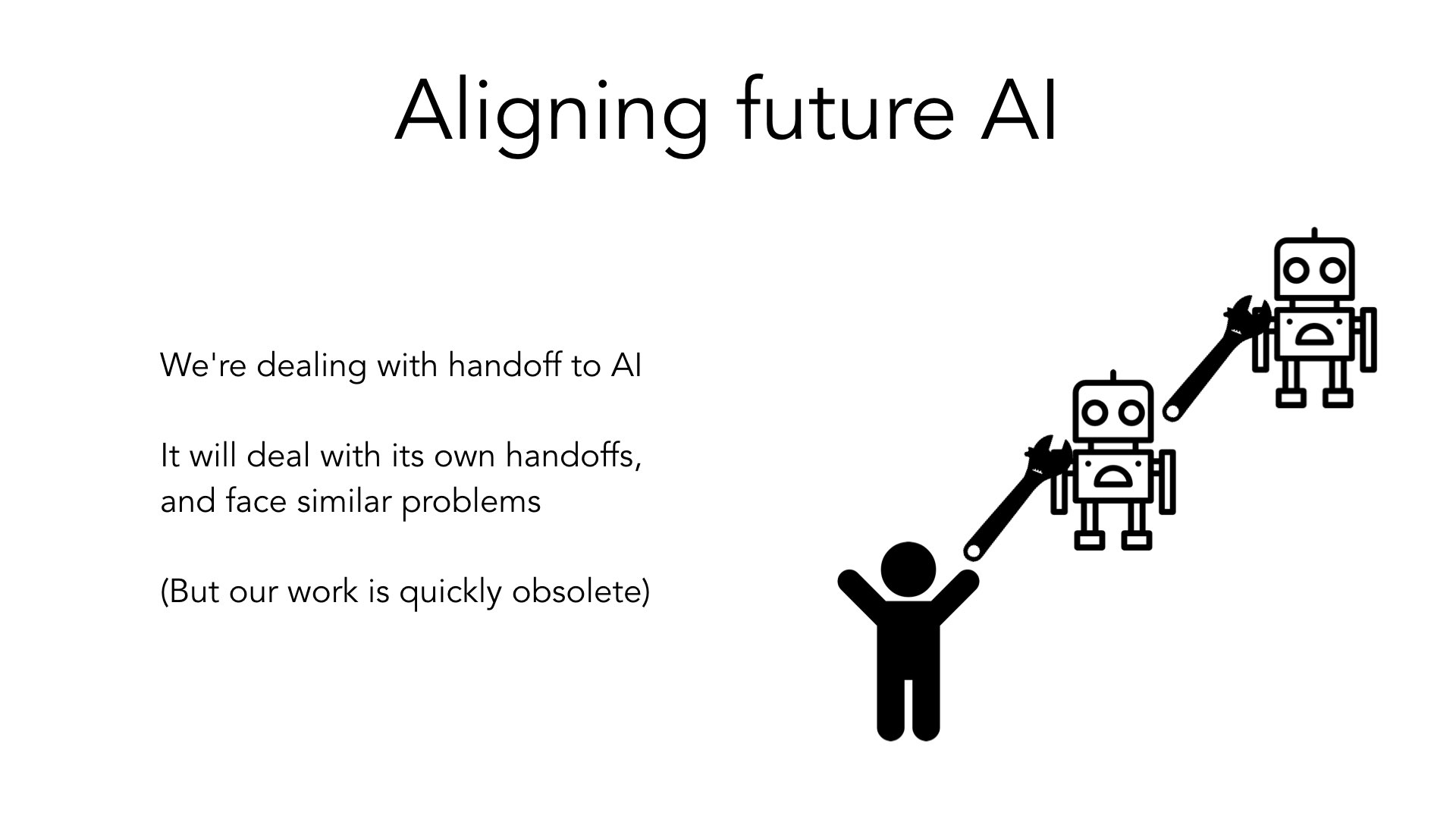 Aligning future AI

We're dealing with handoff to AI

It will deal with its own handoffs, and face similar problems

(But our work is quickly obsolete)